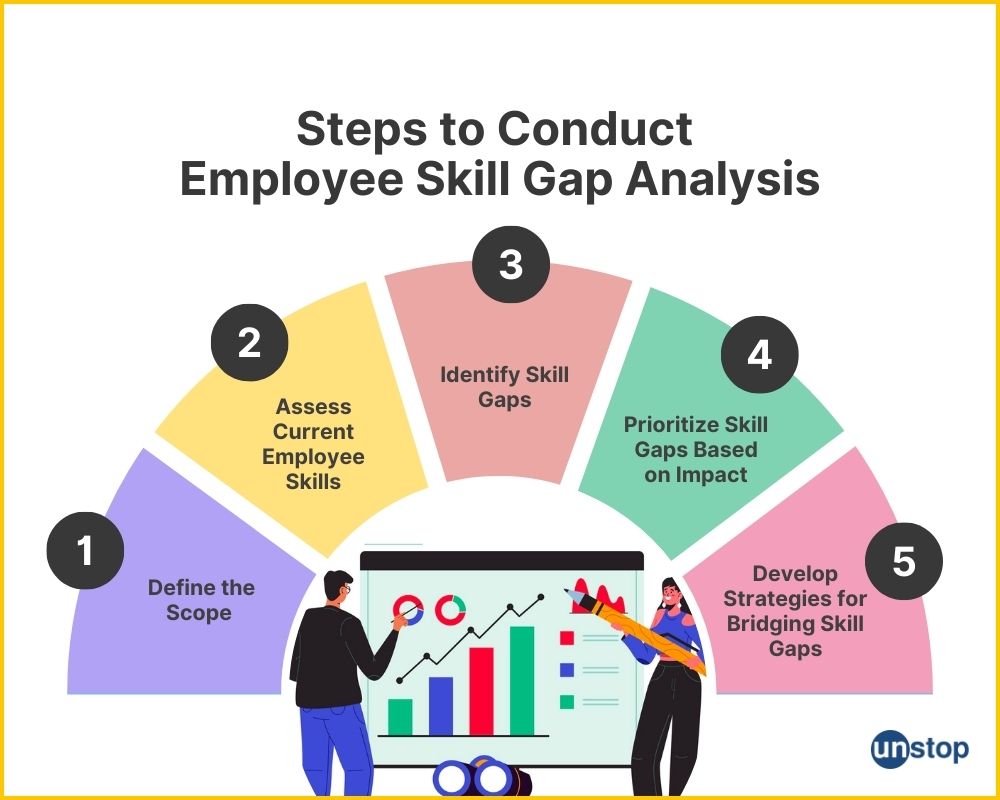 Steps to Conduct Employee Skill Gap Analysis

1
Define the Scope

2
Assess Current Employee Skills

3
Identify Skill Gaps

4
Prioritize Skill Gaps Based on Impact

5
Develop Strategies for Bridging Skill Gaps

unstop